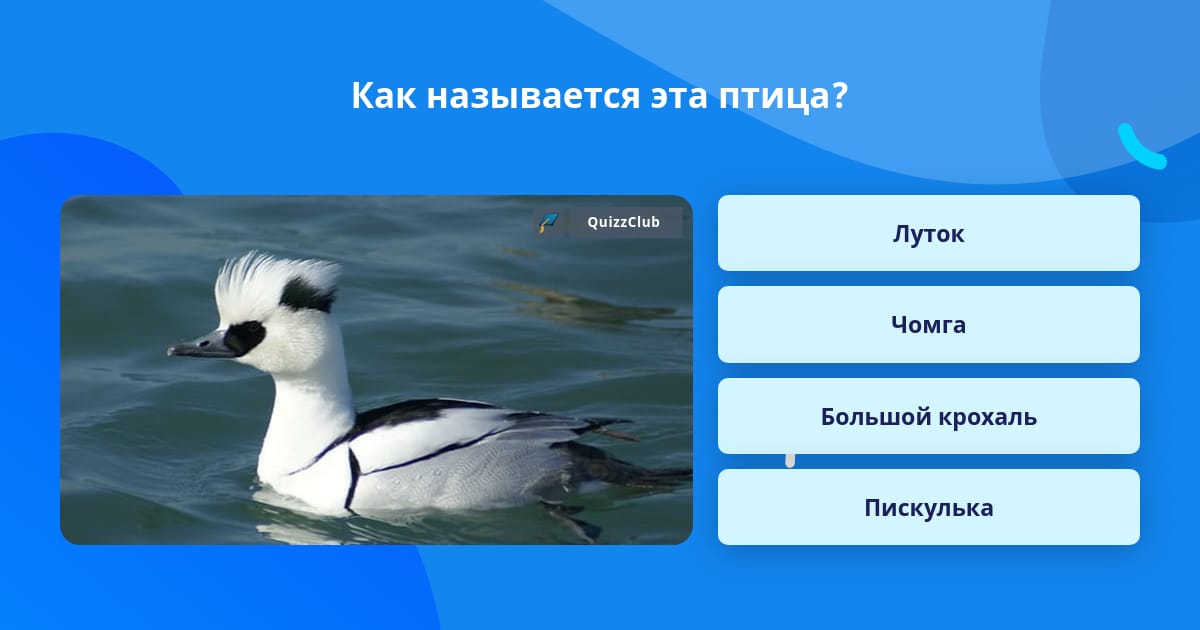 Как называется эта птица?

QuizzClub

Луток

Чомга

Большой крохаль

Пискулька